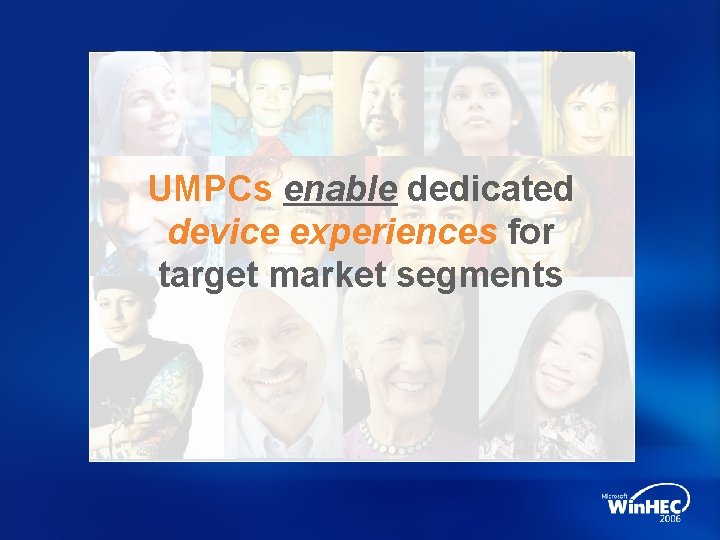 UMPCs enable dedicated device experiences for target market segments

Microsoft WinHEC 2006